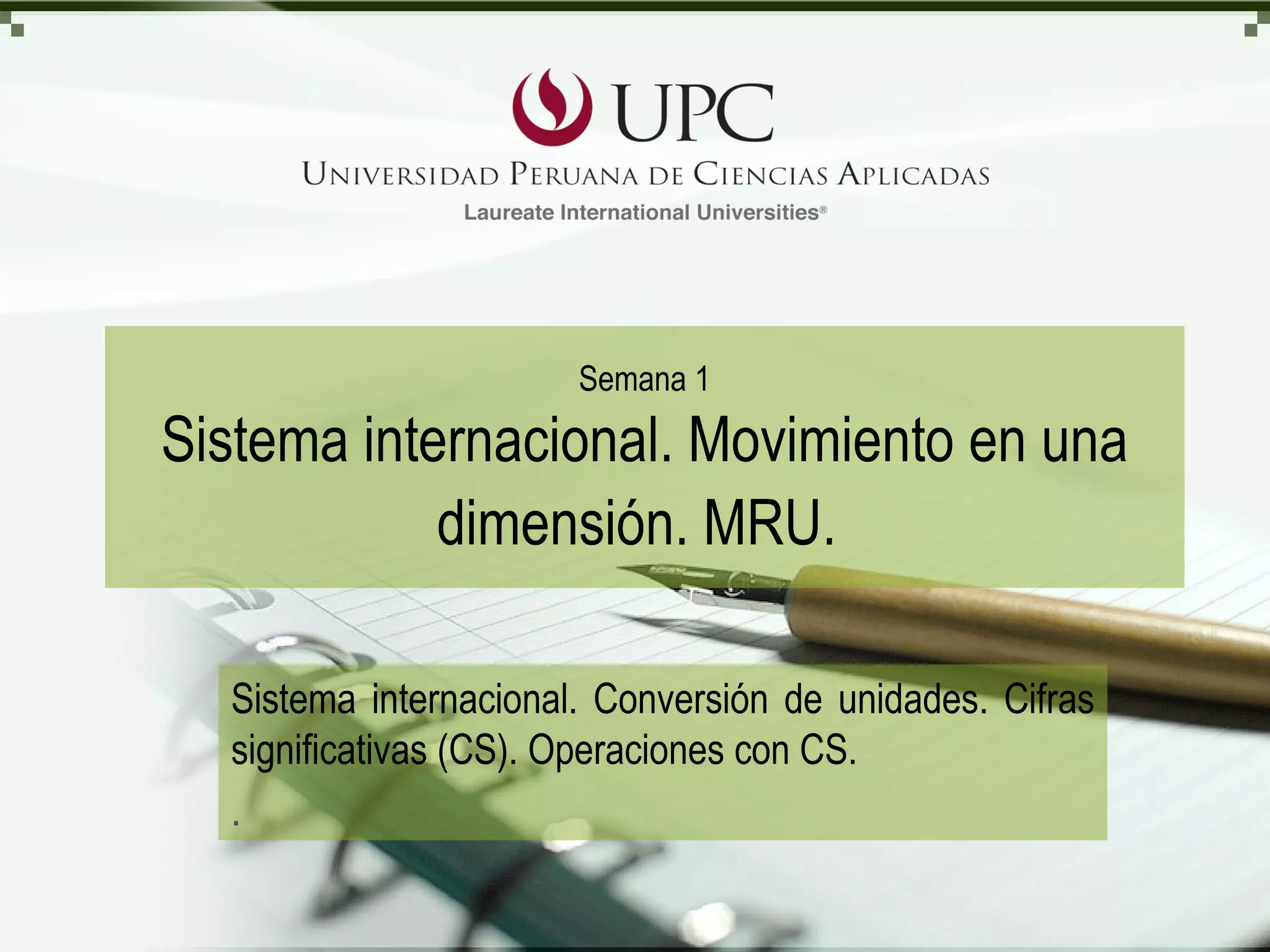 UPC
UNIVERSIDAD PERUANA DE CIENCIAS APLICADAS
Laureate International Universities®

Semana 1
Sistema internacional. Movimiento en una dimensión. MRU.

Sistema internacional. Conversión de unidades. Cifras significativas (CS). Operaciones con CS.

.